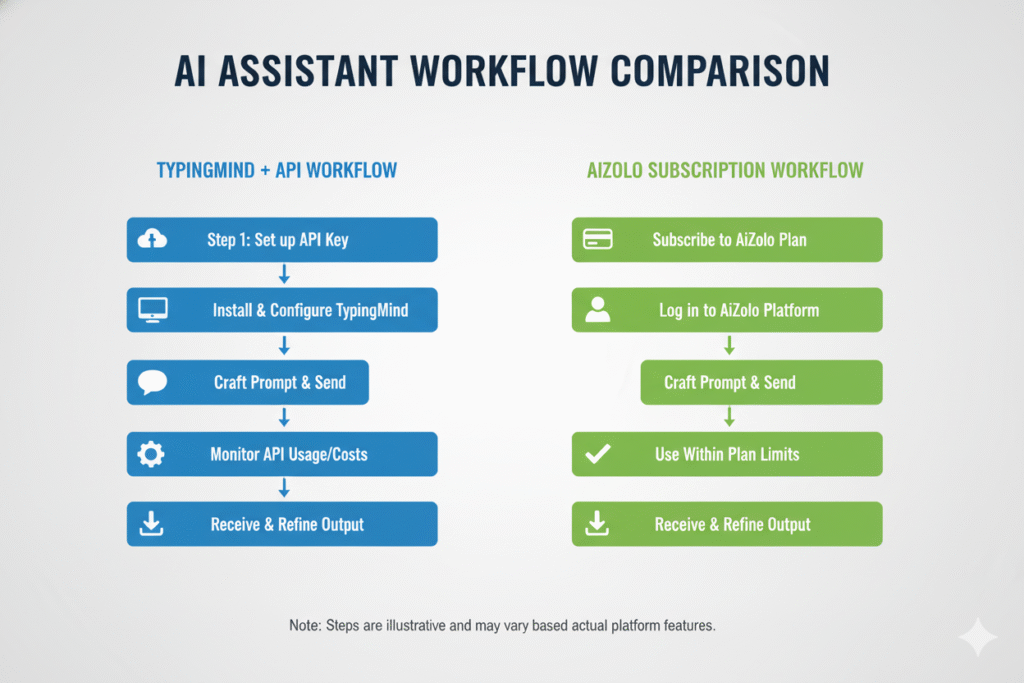 AI ASSISTANT WORKFLOW COMPARISON

TYPINGMIND + API WORKFLOW

Step 1: Set up API Key

Install & Configure TypingMind

Craft Prompt & Send

Monitor API Usage/Costs

Receive & Refine Output

AIZOLO SUBSCRIPTION WORKFLOW

Subscribe to AiZolo Plan

Log in to AiZolo Platform

Craft Prompt & Send

Use Within Plan Limits

Receive & Refine Output

Note: Steps are illustrative and may vary based actual platform features.